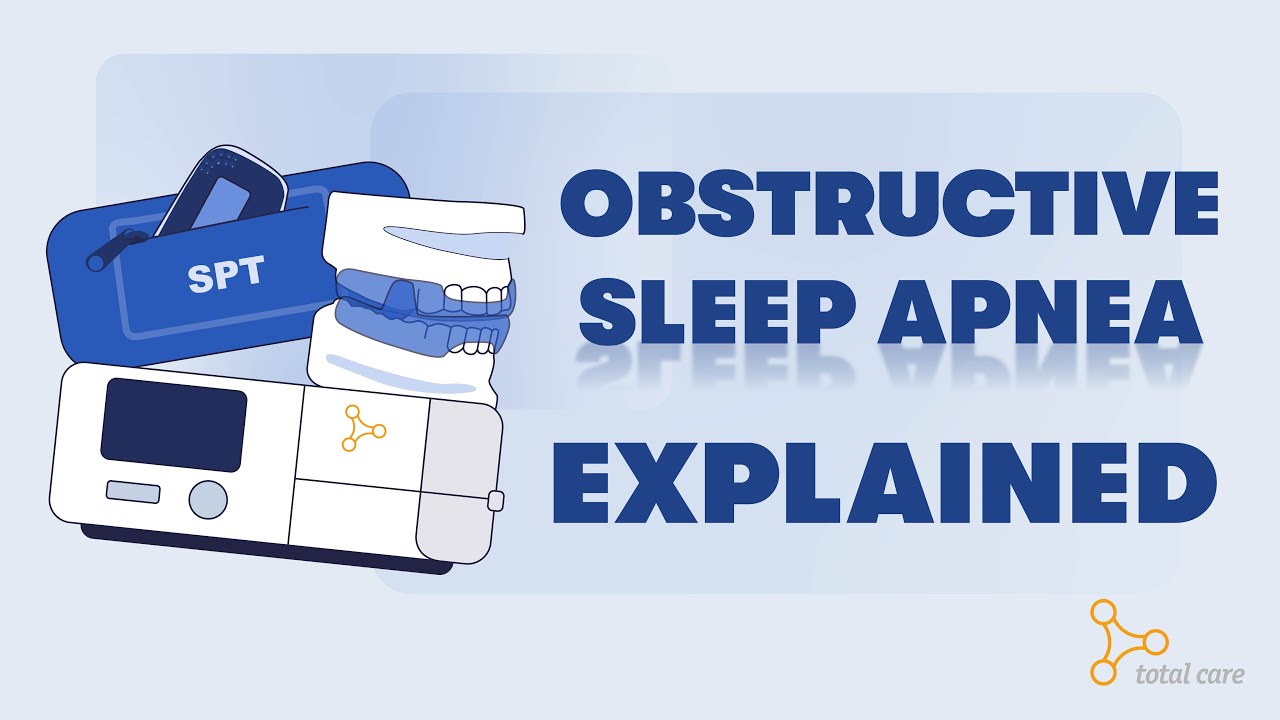 SPT

OBSTRUCTIVE SLEEP APNEA

EXPLAINED

total care